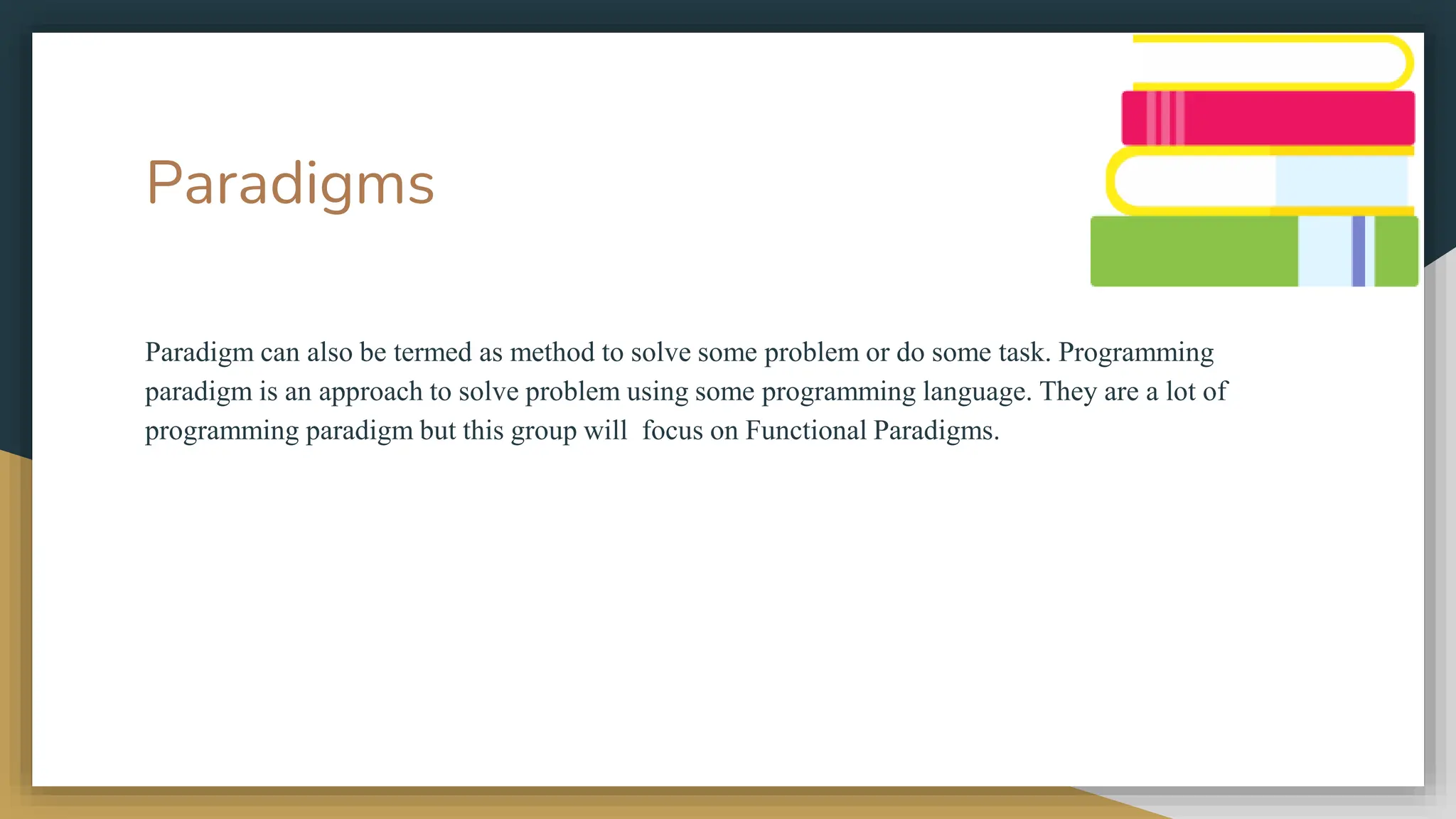 Paradigms

Paradigm can also be termed as method to solve some problem or do some task. Programming paradigm is an approach to solve problem using some programming language. They are a lot of programming paradigm but this group will  focus on Functional Paradigms.